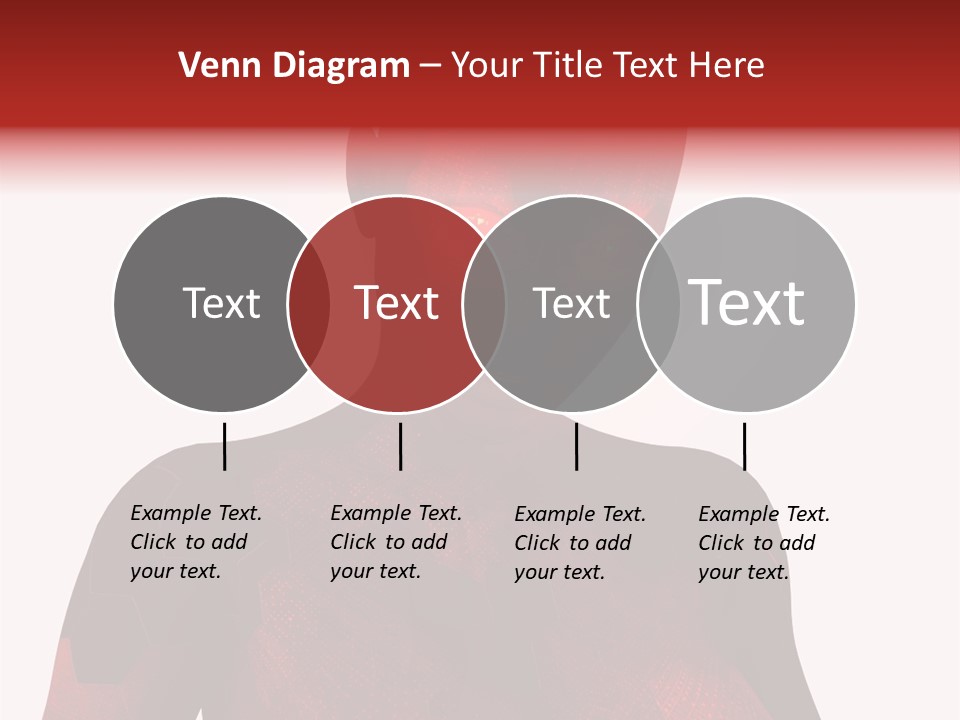 Venn Diagram – Your Title Text Here

Text

Text

Text

Text

Example Text. Click to add your text.

Example Text. Click to add your text.

Example Text. Click to add your text.

Example Text. Click to add your text.